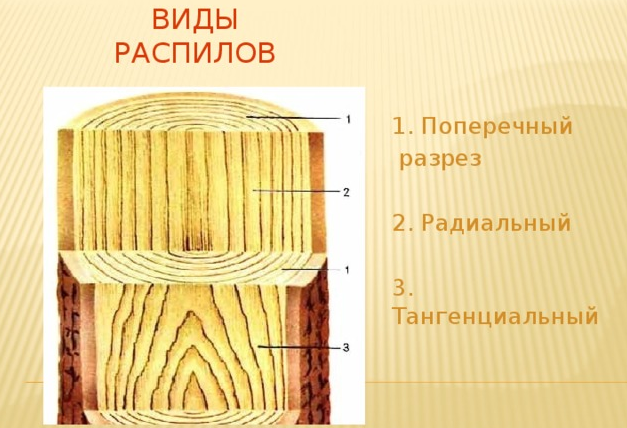 ВИДЫ РАСПИЛОВ

1

2

1

3

1. Поперечный разрез

2. Радиальный

3. Тангенциальный